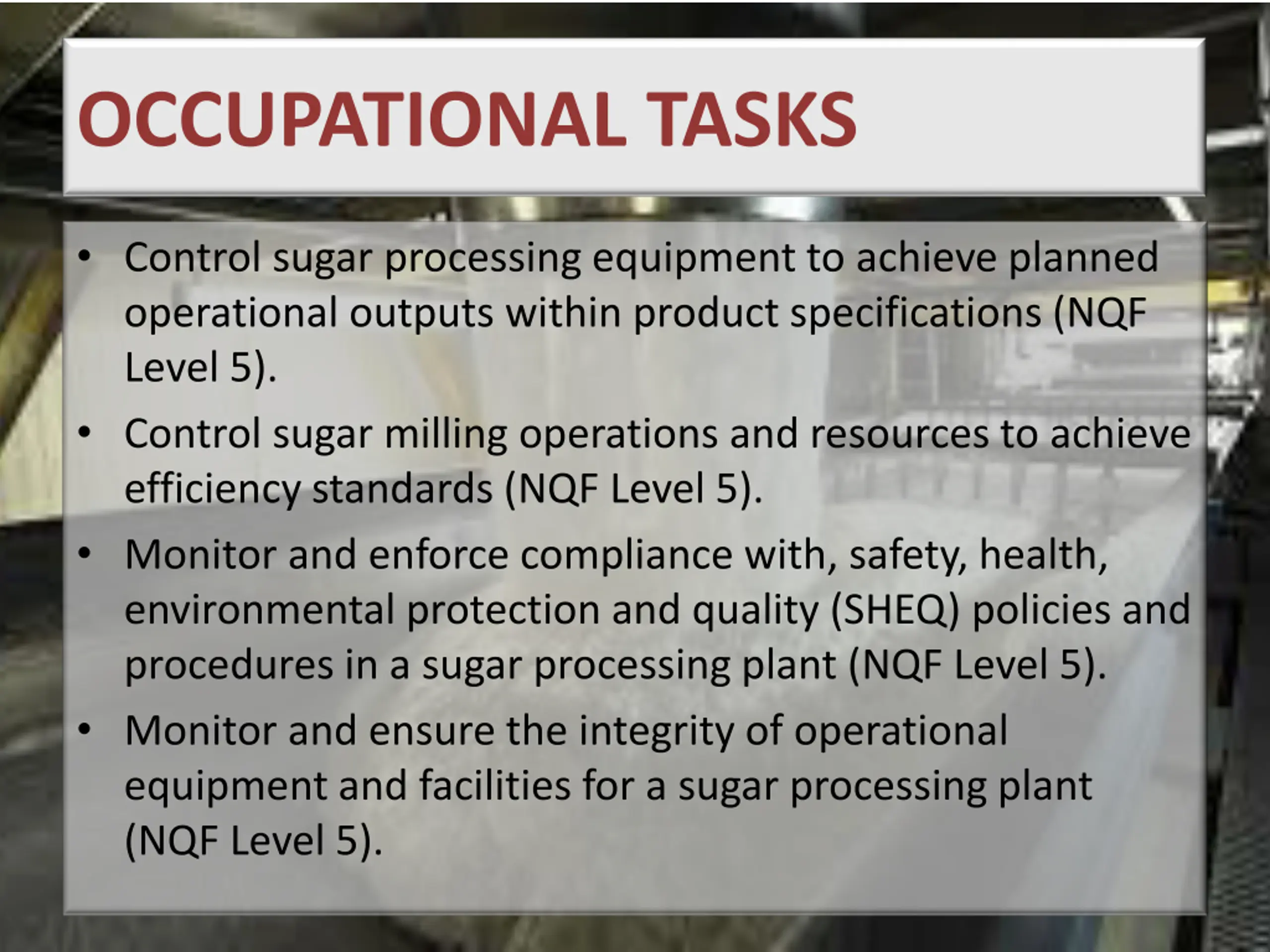 OCCUPATIONAL TASKS

• Control sugar processing equipment to achieve planned operational outputs within product specifications (NQF Level 5).

• Control sugar milling operations and resources to achieve efficiency standards (NQF Level 5).

• Monitor and enforce compliance with, safety, health, environmental protection and quality (SHEQ) policies and procedures in a sugar processing plant (NQF Level 5).

• Monitor and ensure the integrity of operational equipment and facilities for a sugar processing plant (NQF Level 5).